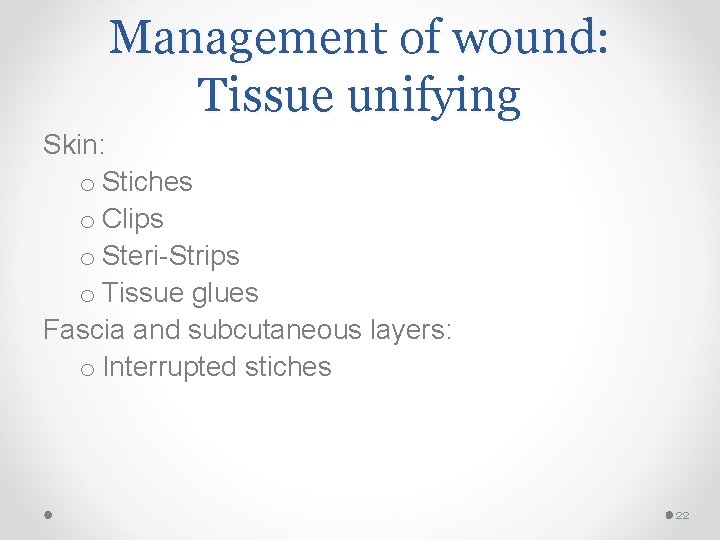 Management of wound: Tissue unifying

Skin:
o Stiches
o Clips
o Steri-Strips
o Tissue glues
Fascia and subcutaneous layers:
o Interrupted stiches

22